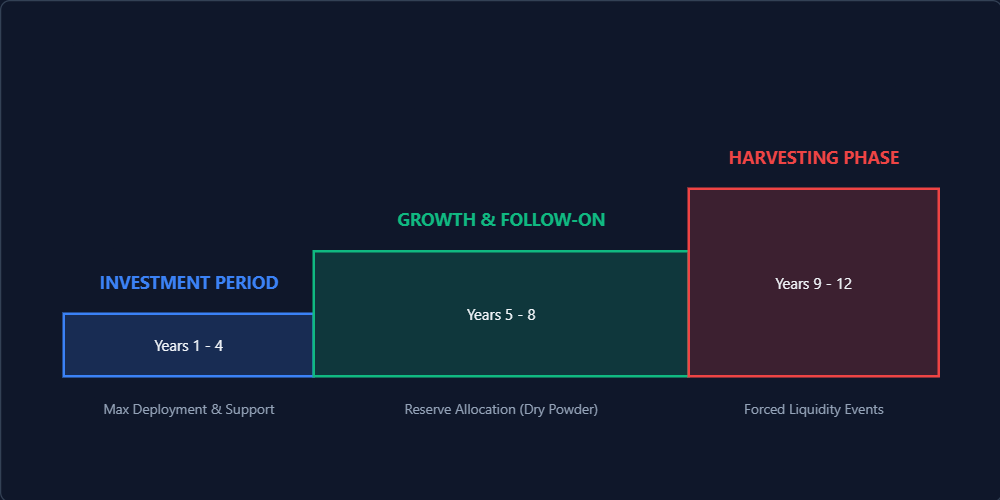 INVESTMENT PERIOD

Years 1 - 4

Max Deployment & Support

GROWTH & FOLLOW-ON

Years 5 - 8

Reserve Allocation (Dry Powder)

HARVESTING PHASE

Years 9 - 12

Forced Liquidity Events